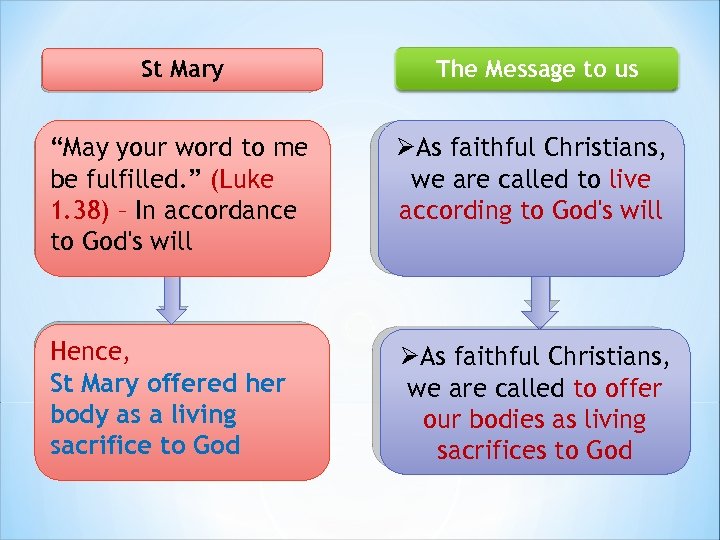 St Mary

“May your word to me be fulfilled.” (Luke 1.38) – In accordance to God's will

Hence,
St Mary offered her body as a living sacrifice to God

The Message to us

➢As faithful Christians, we are called to live according to God's will

➢As faithful Christians, we are called to offer our bodies as living sacrifices to God